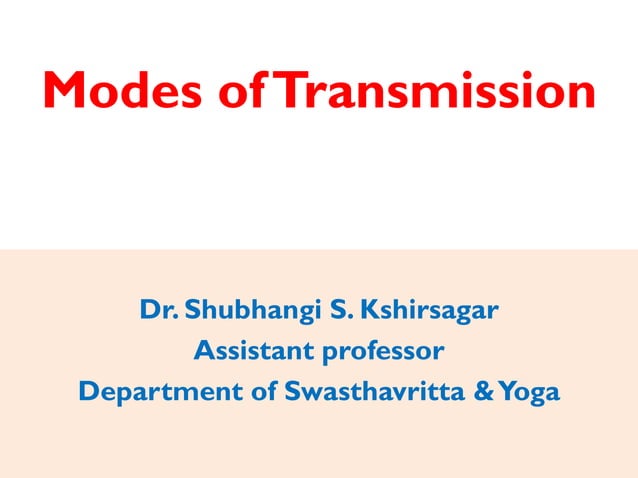 Modes of Transmission

Dr. Shubhangi S. Kshirsagar
Assistant professor
Department of Swasthavritta & Yoga